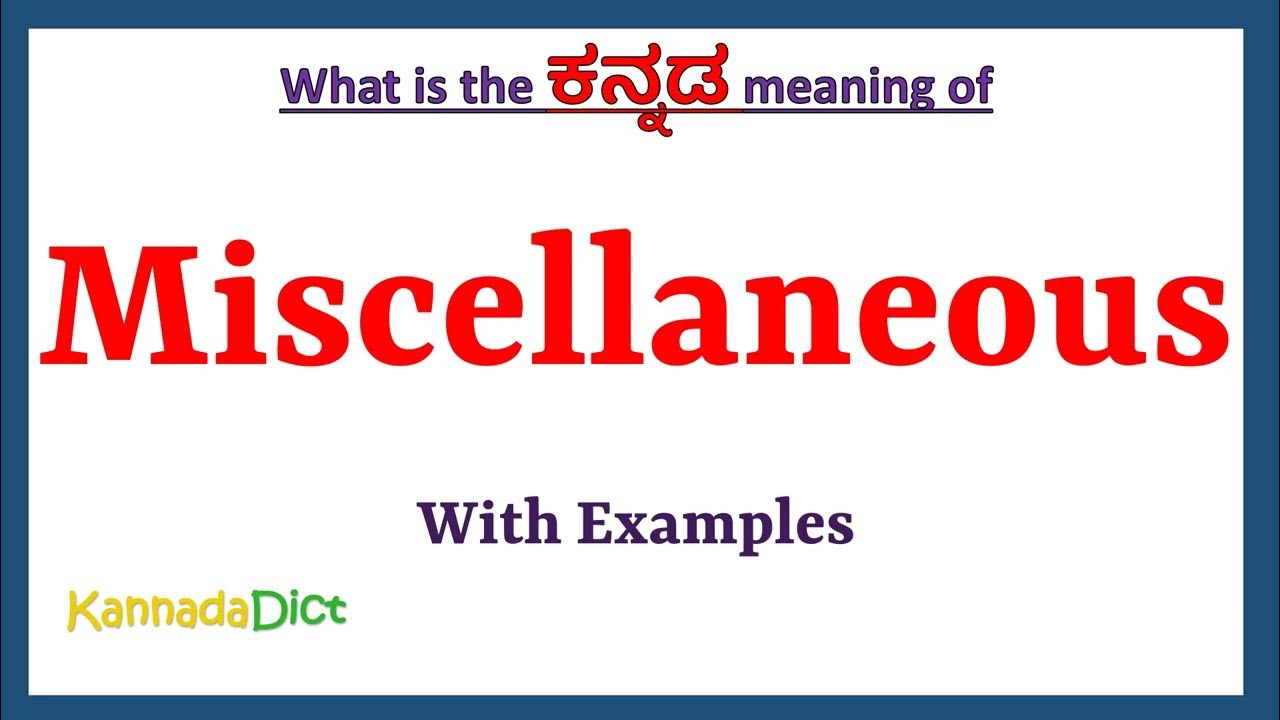 What is the ಕನ್ನಡ meaning of

Miscellaneous

With Examples

KannadaDict